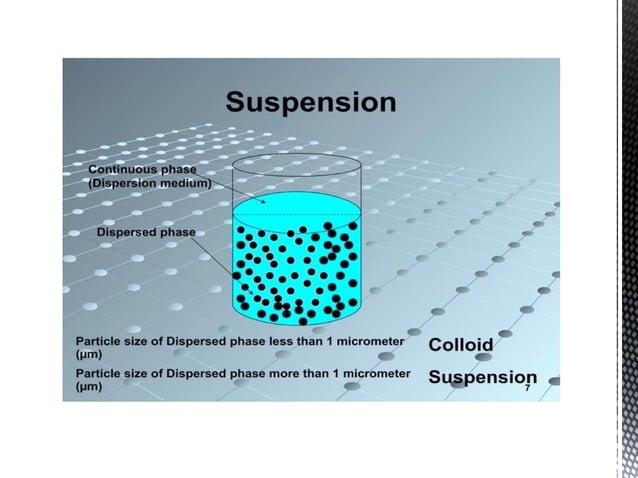 Suspension

Continuous phase (Dispersion medium)

Dispersed phase

Particle size of Dispersed phase less than 1 micrometer (µm) Colloid

Particle size of Dispersed phase more than 1 micrometer (µm) Suspension

7